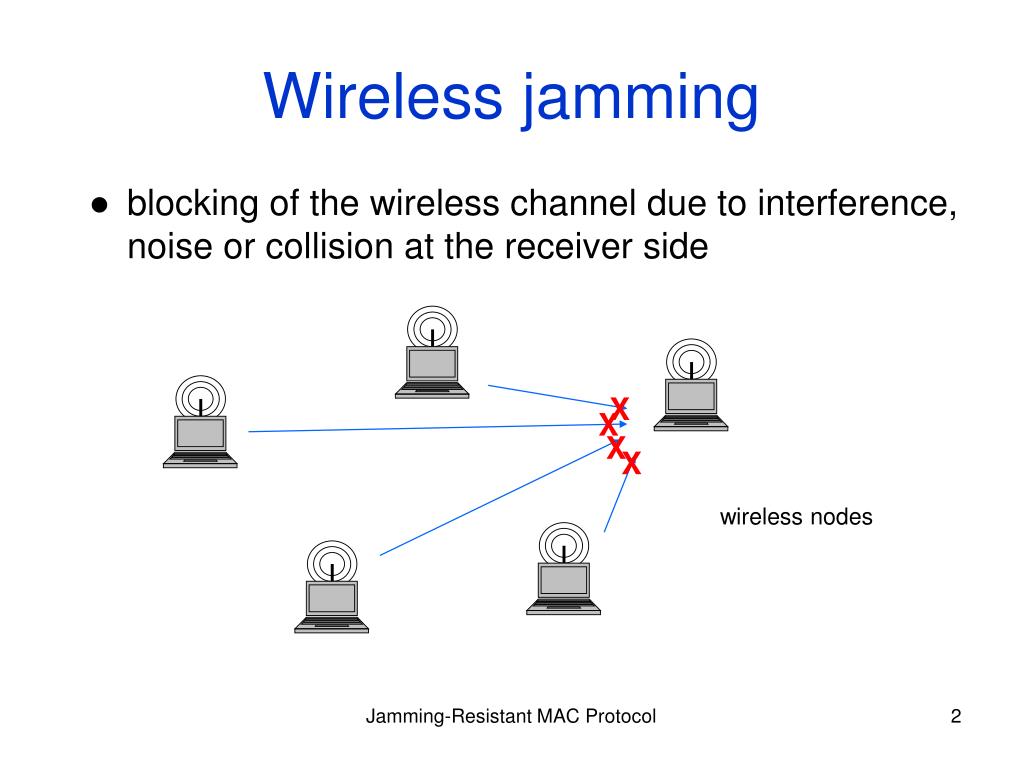 Wireless jamming

● blocking of the wireless channel due to interference, noise or collision at the receiver side

X
X
X
X

wireless nodes

Jamming-Resistant MAC Protocol

2